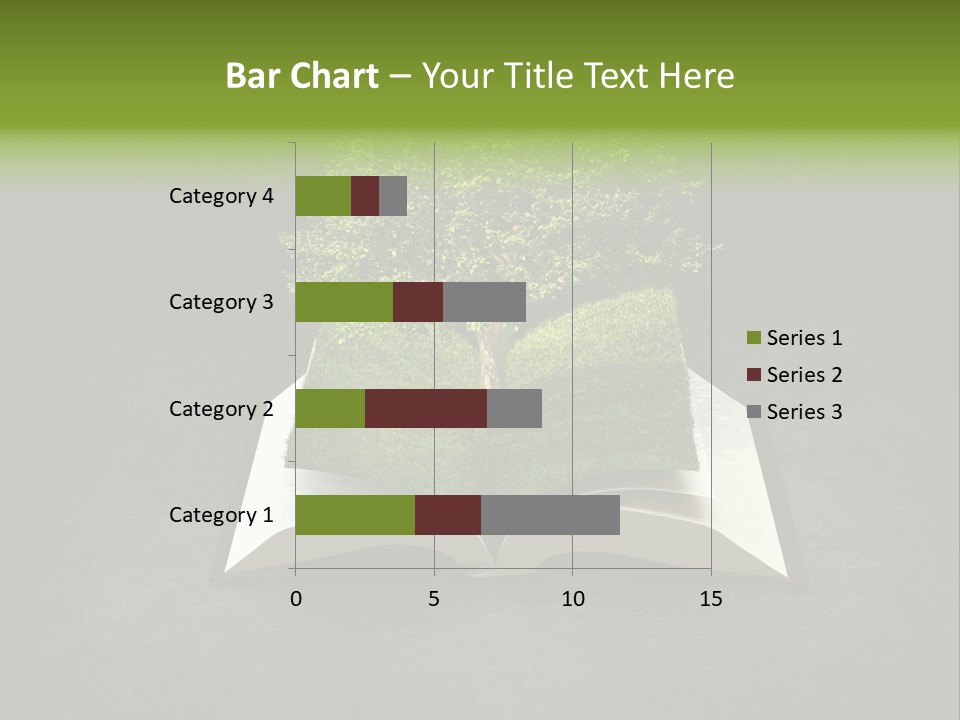 Bar Chart – Your Title Text Here

Category 4
Category 3
Category 2
Category 1

0
5
10
15

Series 1
Series 2
Series 3